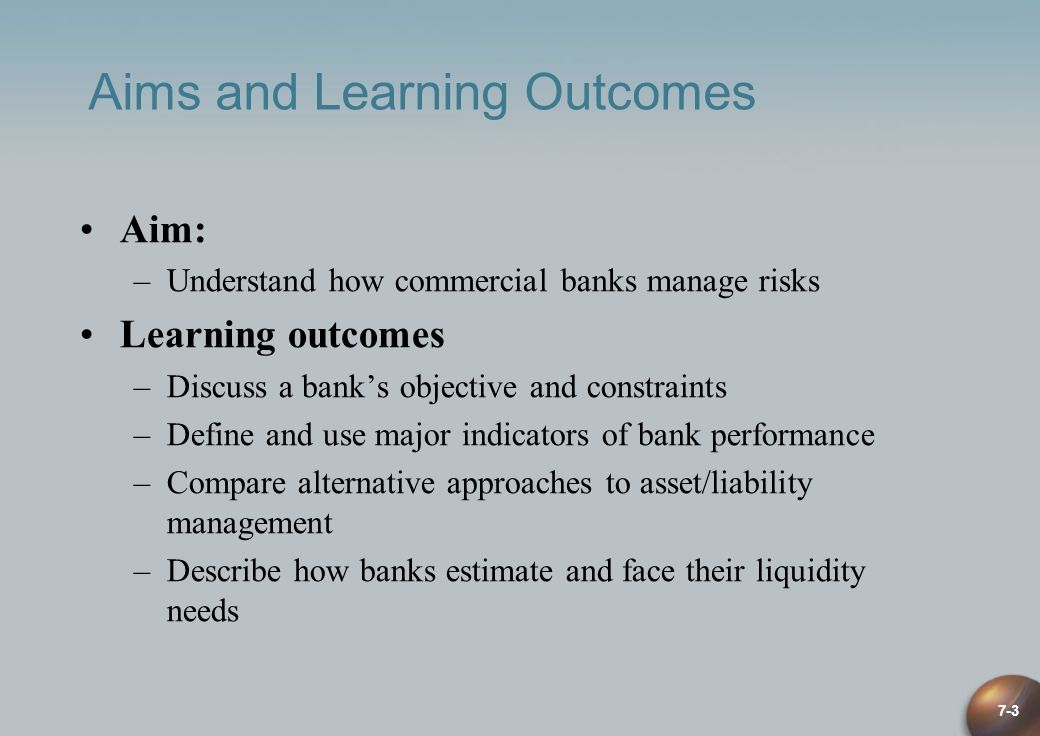 Aims and Learning Outcomes

• Aim:
– Understand how commercial banks manage risks

• Learning outcomes
– Discuss a bank’s objective and constraints
– Define and use major indicators of bank performance
– Compare alternative approaches to asset/liability management
– Describe how banks estimate and face their liquidity needs

7-3